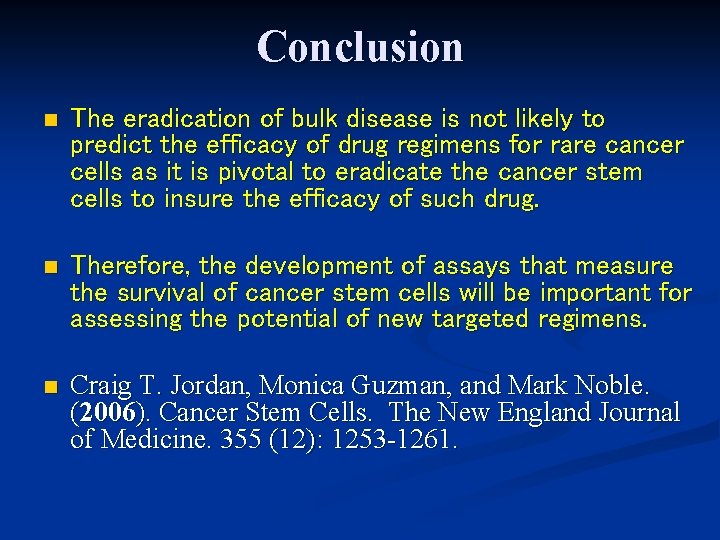 Conclusion

The eradication of bulk disease is not likely to predict the efficacy of drug regimens for rare cancer cells as it is pivotal to eradicate the cancer stem cells to insure the efficacy of such drug.

Therefore, the development of assays that measure the survival of cancer stem cells will be important for assessing the potential of new targeted regimens.

Craig T. Jordan, Monica Guzman, and Mark Noble. (2006). Cancer Stem Cells. The New England Journal of Medicine. 355 (12): 1253-1261.